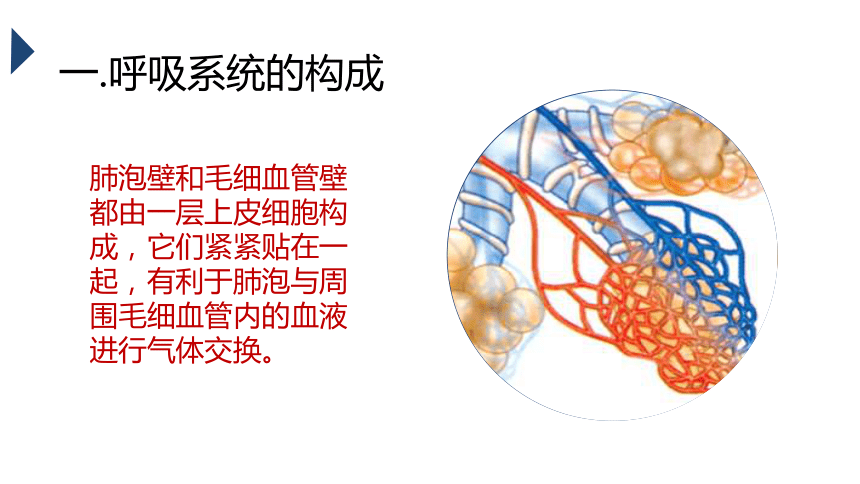 一.呼吸系统的构成

肺泡壁和毛细血管壁都由一层上皮细胞构成，它们紧紧贴在一起，有利于肺泡与周围毛细血管内的血液进行气体交换。